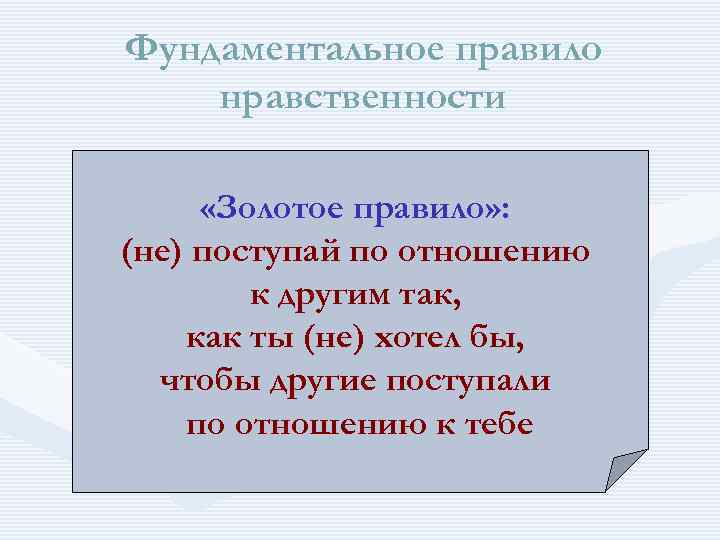 Фундаментальное правило нравственности

«Золотое правило»:
(не) поступай по отношению к другим так, как ты (не) хотел бы, чтобы другие поступали по отношению к тебе